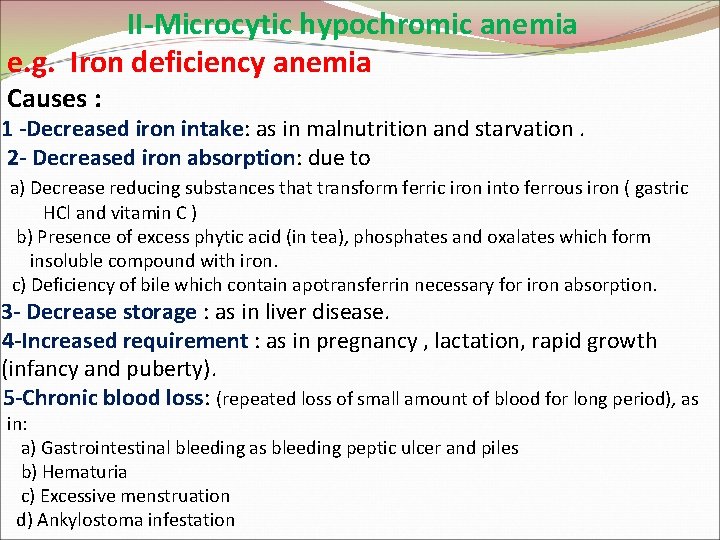 II-Microcytic hypochromic anemia
e.g. Iron deficiency anemia

Causes :

1 -Decreased iron intake: as in malnutrition and starvation .

2- Decreased iron absorption: due to

a) Decrease reducing substances that transform ferric iron into ferrous iron ( gastric HCl and vitamin C )

b) Presence of excess phytic acid (in tea), phosphates and oxalates which form insoluble compound with iron.

c) Deficiency of bile which contain apotransferrin necessary for iron absorption.

3- Decrease storage : as in liver disease.

4-Increased requirement : as in pregnancy , lactation, rapid growth (infancy and puberty).

5-Chronic blood loss: (repeated loss of small amount of blood for long period), as in:

a) Gastrointestinal bleeding as bleeding peptic ulcer and piles

b) Hematuria

c) Excessive menstruation

d) Ankylostoma infestation